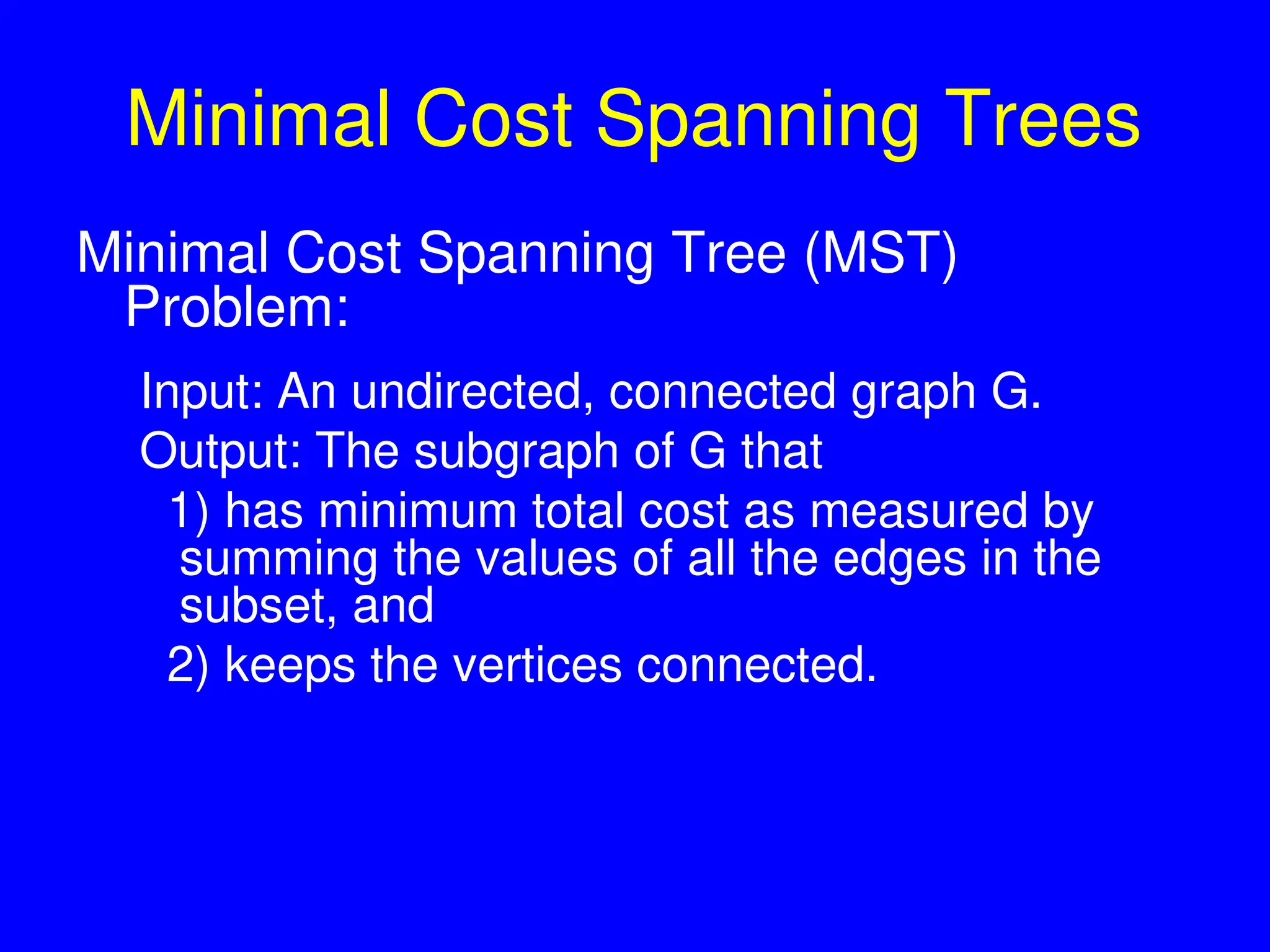 Minimal Cost Spanning Trees

Minimal Cost Spanning Tree (MST) Problem:

Input: An undirected, connected graph G.

Output: The subgraph of G that

1) has minimum total cost as measured by summing the values of all the edges in the subset, and

2) keeps the vertices connected.